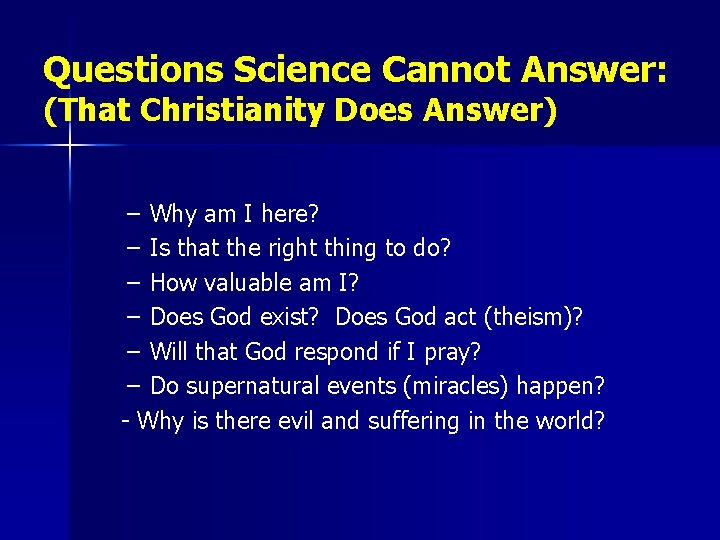 Questions Science Cannot Answer:
(That Christianity Does Answer)

– Why am I here?
– Is that the right thing to do?
– How valuable am I?
– Does God exist? Does God act (theism)?
– Will that God respond if I pray?
– Do supernatural events (miracles) happen?
- Why is there evil and suffering in the world?